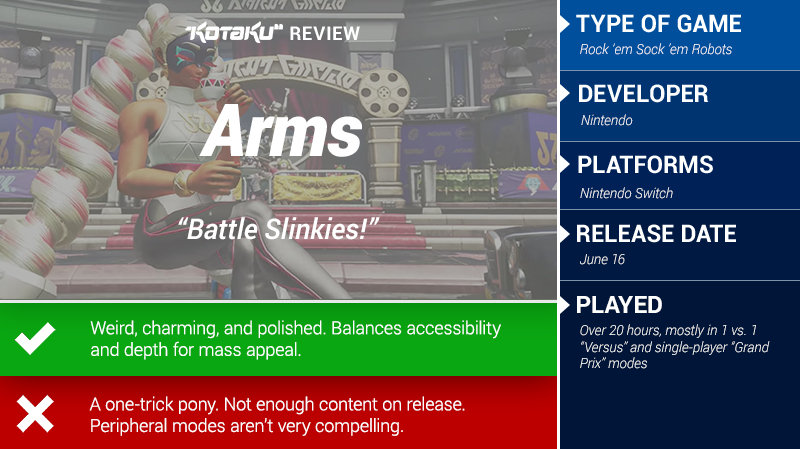 KOTAKU REVIEW

Arms

"Battle Slinkies!"

Weird, charming, and polished. Balances accessibility and depth for mass appeal.

A one-trick pony. Not enough content on release. Peripheral modes aren't very compelling.

TYPE OF GAME
Rock 'em Sock 'em Robots

DEVELOPER
Nintendo

PLATFORMS
Nintendo Switch

RELEASE DATE
June 16

PLAYED
Over 20 hours, mostly in 1 vs. 1 "Versus" and single-player "Grand Prix" modes